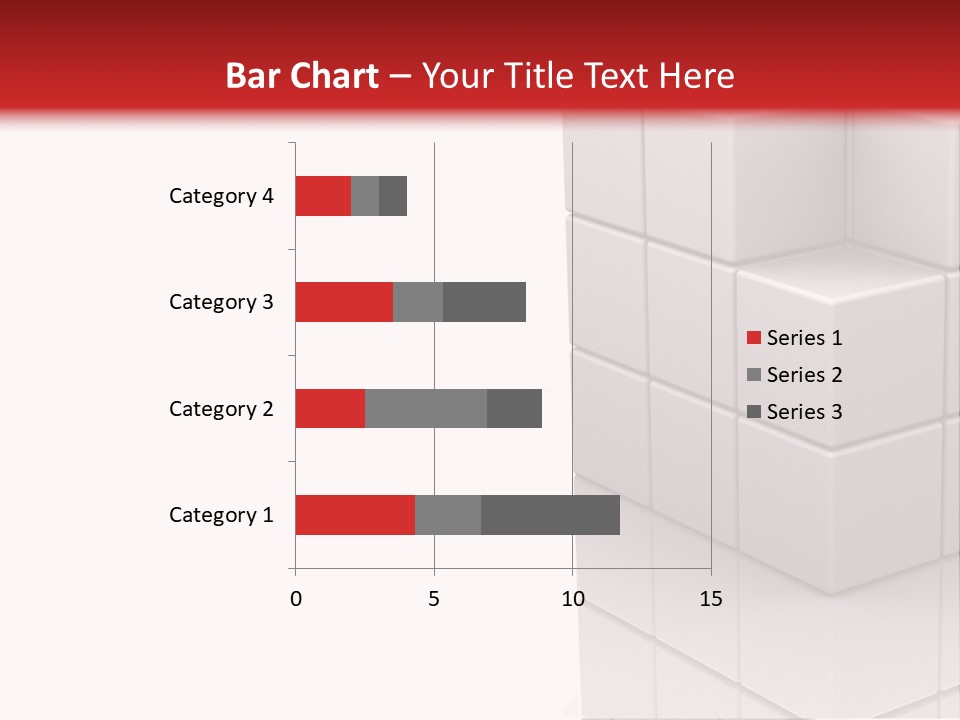 Bar Chart – Your Title Text Here

Category 4
Category 3
Category 2
Category 1

0
5
10
15

Series 1
Series 2
Series 3